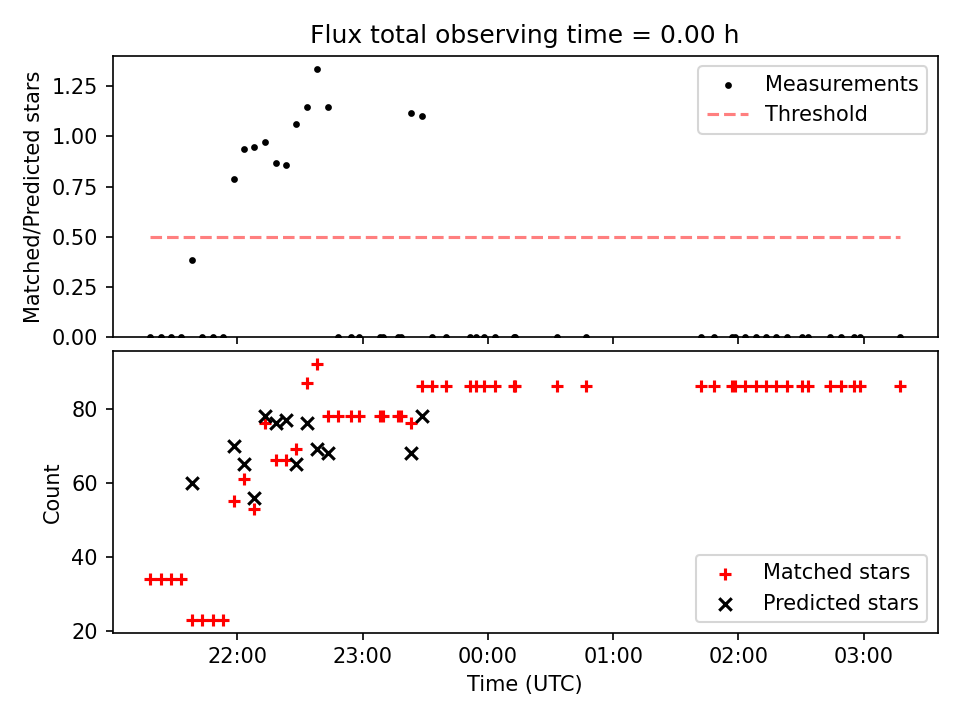 Flux total observing time = 0.00 h

Matched/Predicted stars

1.25
1.00
0.75
0.50
0.25
0.00

Measurements
Threshold

Count

80
60
40
20

Matched stars
Predicted stars

22:00
23:00
00:00
01:00
02:00
03:00

Time (UTC)